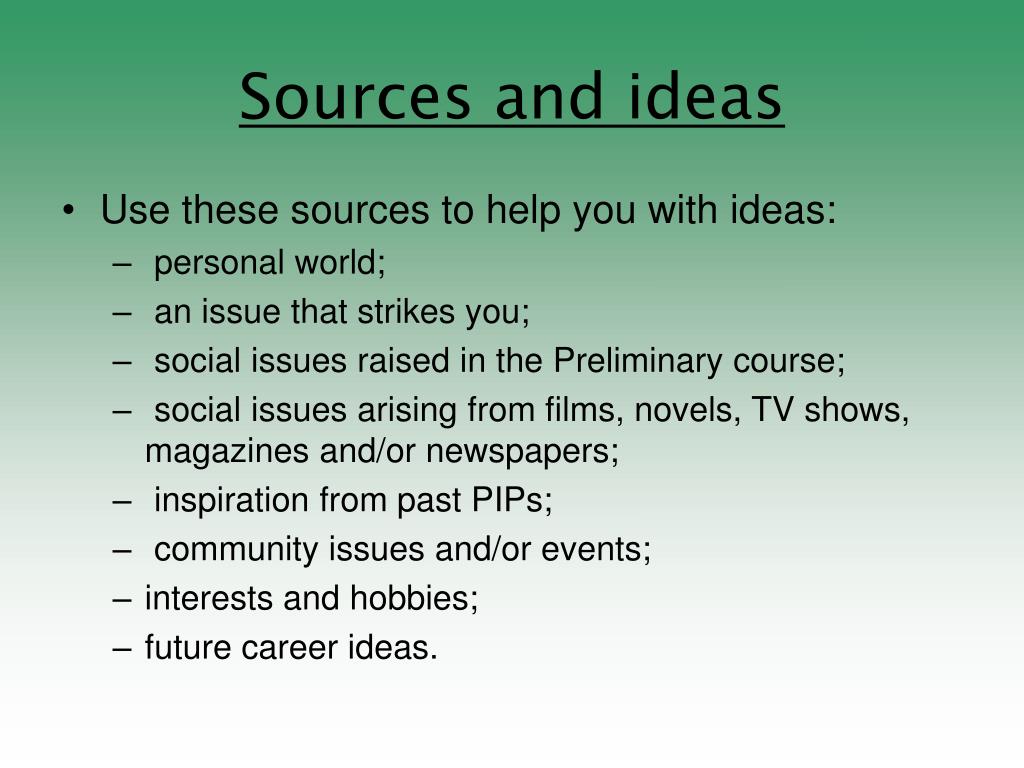 Sources and ideas

• Use these sources to help you with ideas:
– personal world;
– an issue that strikes you;
– social issues raised in the Preliminary course;
– social issues arising from films, novels, TV shows, magazines and/or newspapers;
– inspiration from past PIPs;
– community issues and/or events;
– interests and hobbies;
– future career ideas.